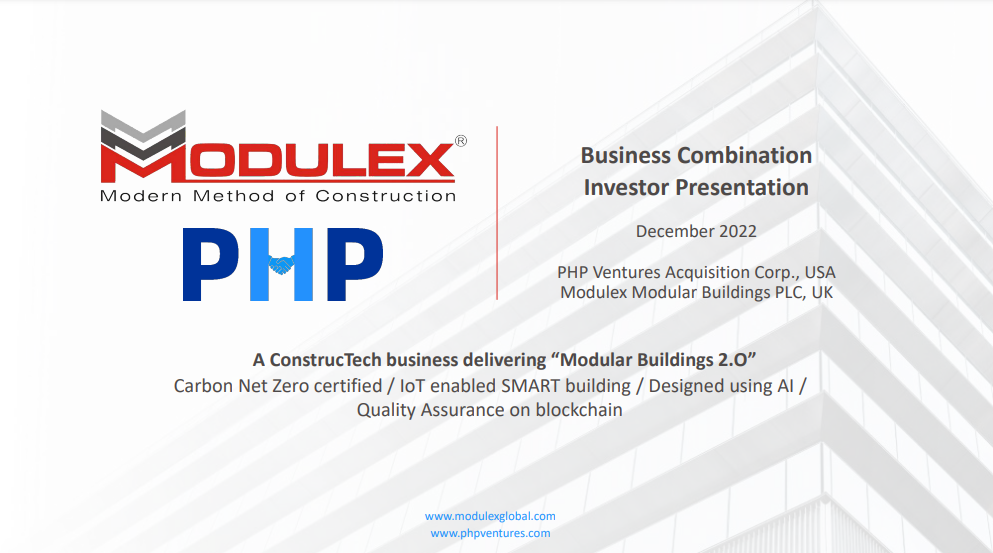 MODULEX®
Modern Method of Construction

PHP

Business Combination
Investor Presentation

December 2022

PHP Ventures Acquisition Corp., USA
Modulex Modular Buildings PLC, UK

A ConstrucTech business delivering “Modular Buildings 2.O”
Carbon Net Zero certified / IoT enabled SMART building / Designed using AI / Quality Assurance on blockchain

www.modulexglobal.com
www.phpventures.com